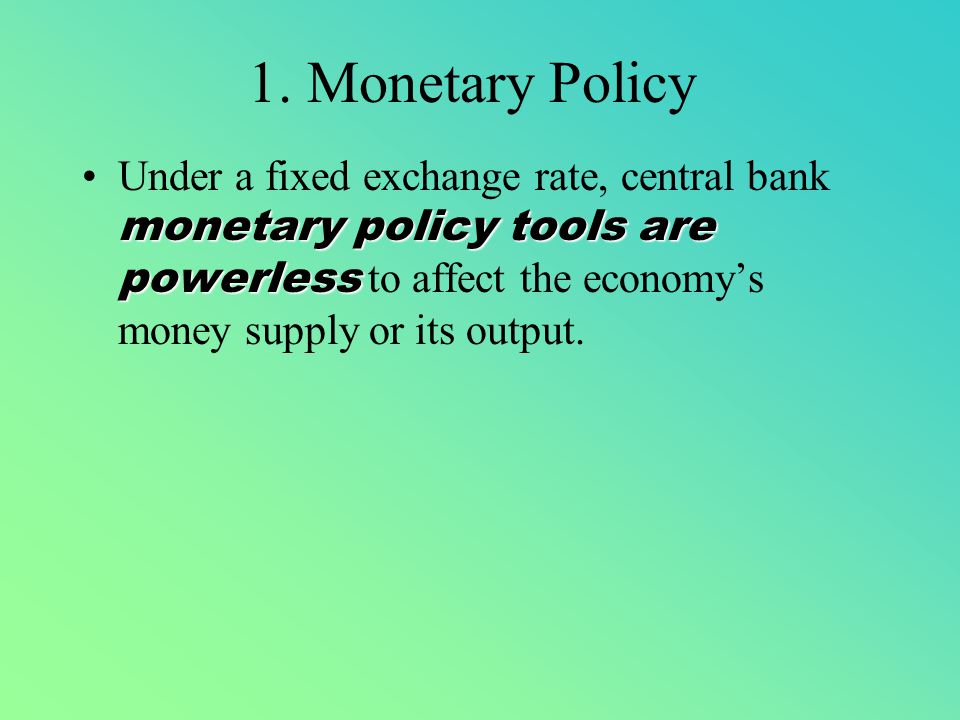 1. Monetary Policy

• Under a fixed exchange rate, central bank monetary policy tools are powerless to affect the economy’s money supply or its output.